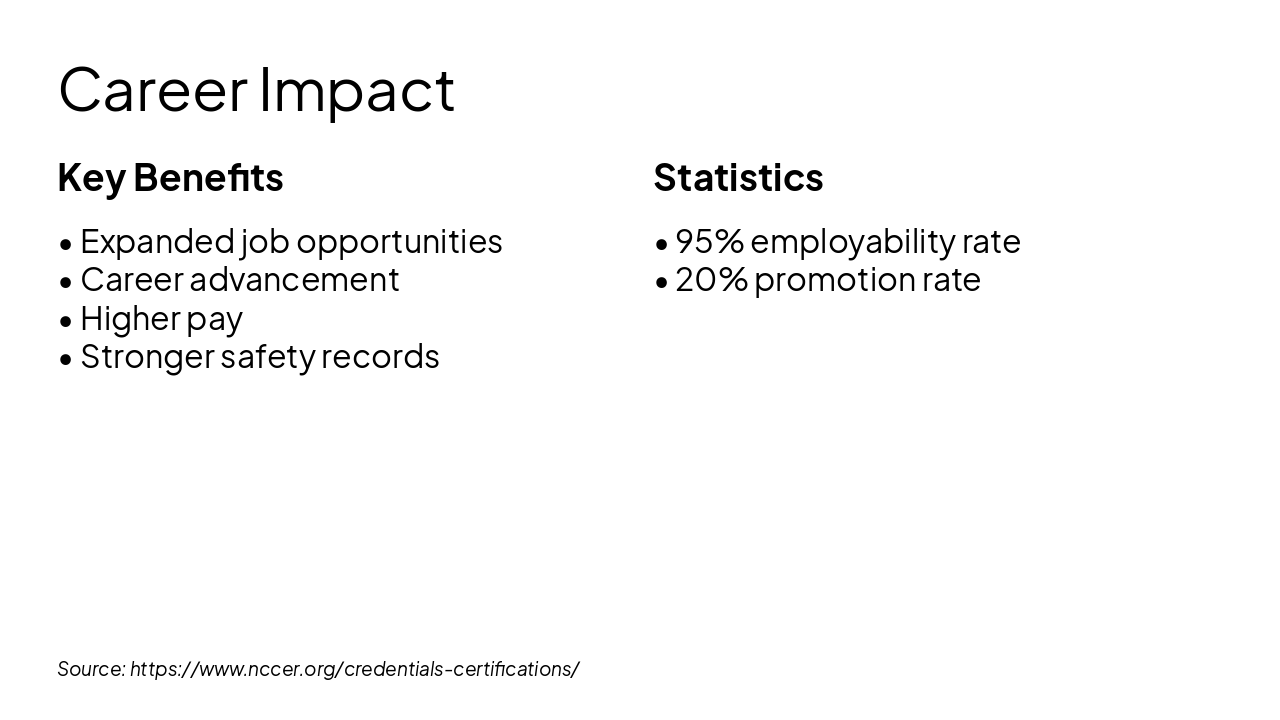 Career Impact

Key Benefits

• Expanded job opportunities
• Career advancement
• Higher pay
• Stronger safety records

Statistics

• 95% employability rate
• 20% promotion rate

Source: https://www.nccer.org/credentials-certifications/